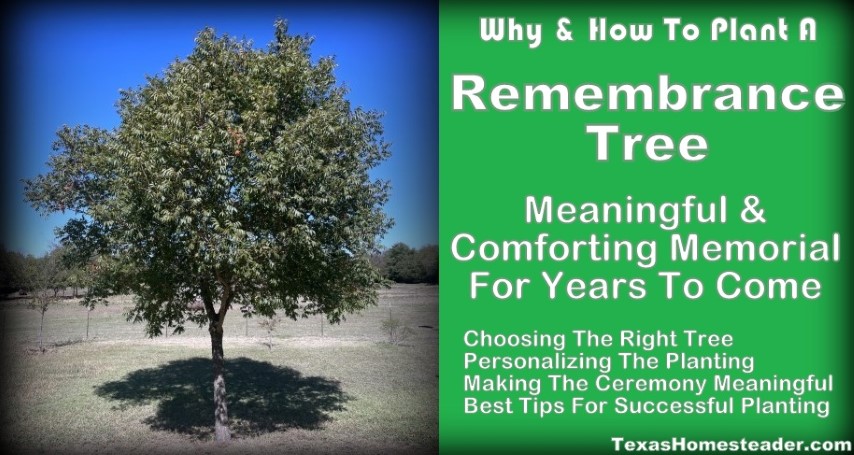 Why & How To Plant A

Remembrance Tree

Meaningful & Comforting Memorial For Years To Come

Choosing The Right Tree
Personalizing The Planting
Making The Ceremony Meaningful
Best Tips For Successful Planting

TexasHomesteader.com